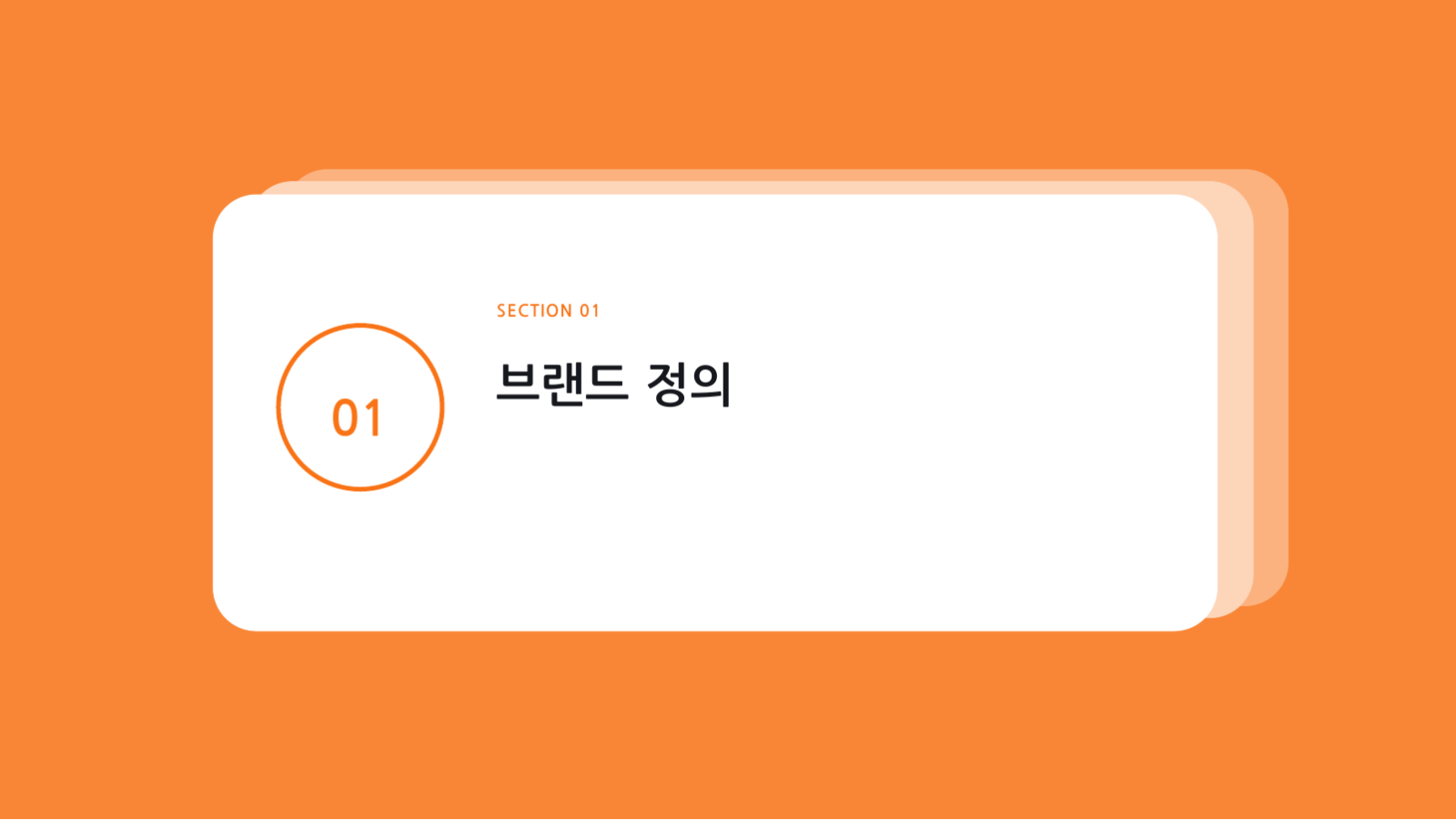 01

SECTION 01

브랜드 정의